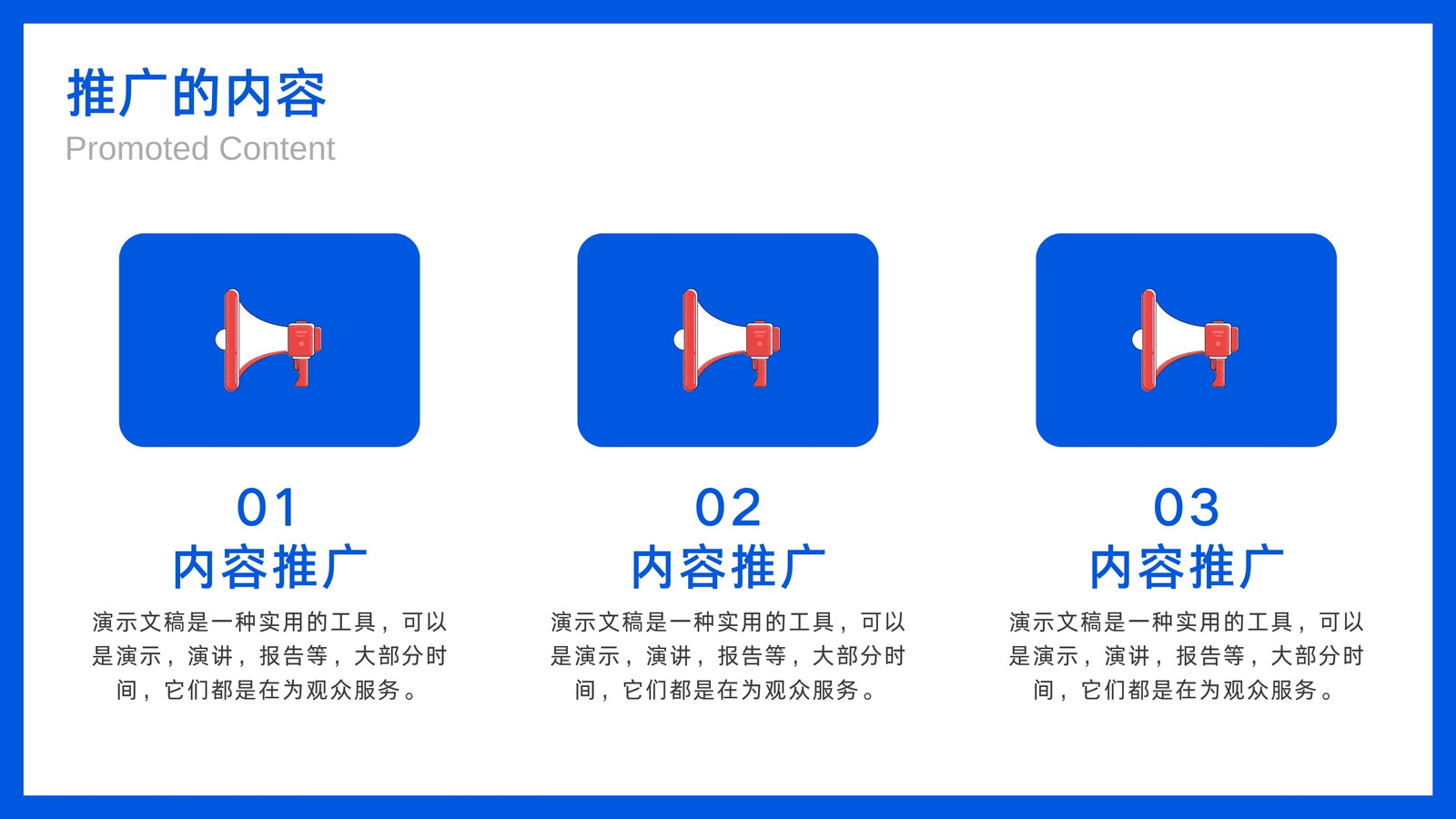 推广的内容
Promoted Content

01
内容推广
演示文稿是一种实用的工具，可以是演示，演讲，报告等，大部分时间，它们都是在为观众服务。

02
内容推广
演示文稿是一种实用的工具，可以是演示，演讲，报告等，大部分时间，它们都是在为观众服务。

03
内容推广
演示文稿是一种实用的工具，可以是演示，演讲，报告等，大部分时间，它们都是在为观众服务。